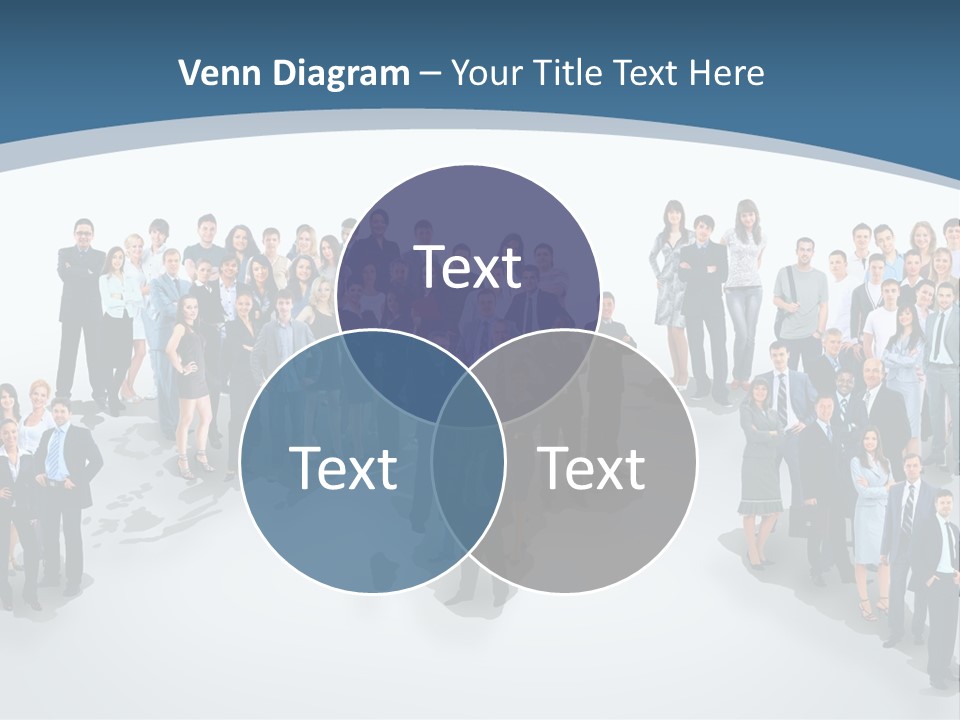 Venn Diagram – Your Title Text Here

Text

Text

Text